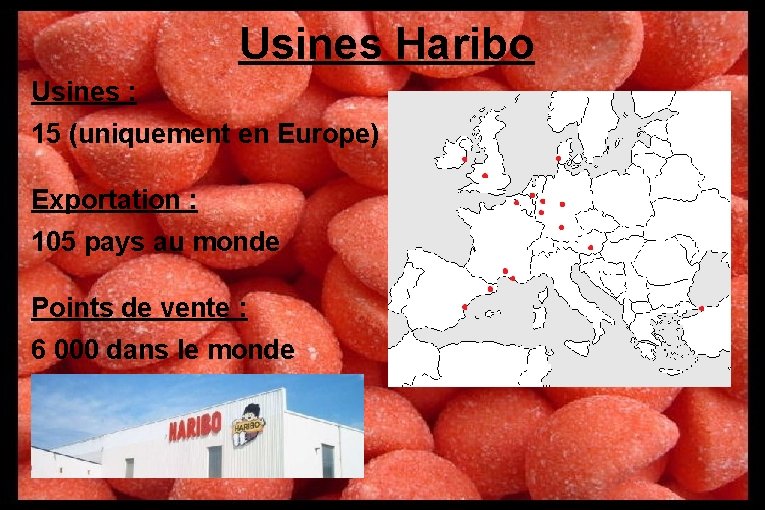 Usines Haribo

Usines :

15 (uniquement en Europe)

Exportation :

105 pays au monde

Points de vente :

6 000 dans le monde

HARIBO

HARIBO